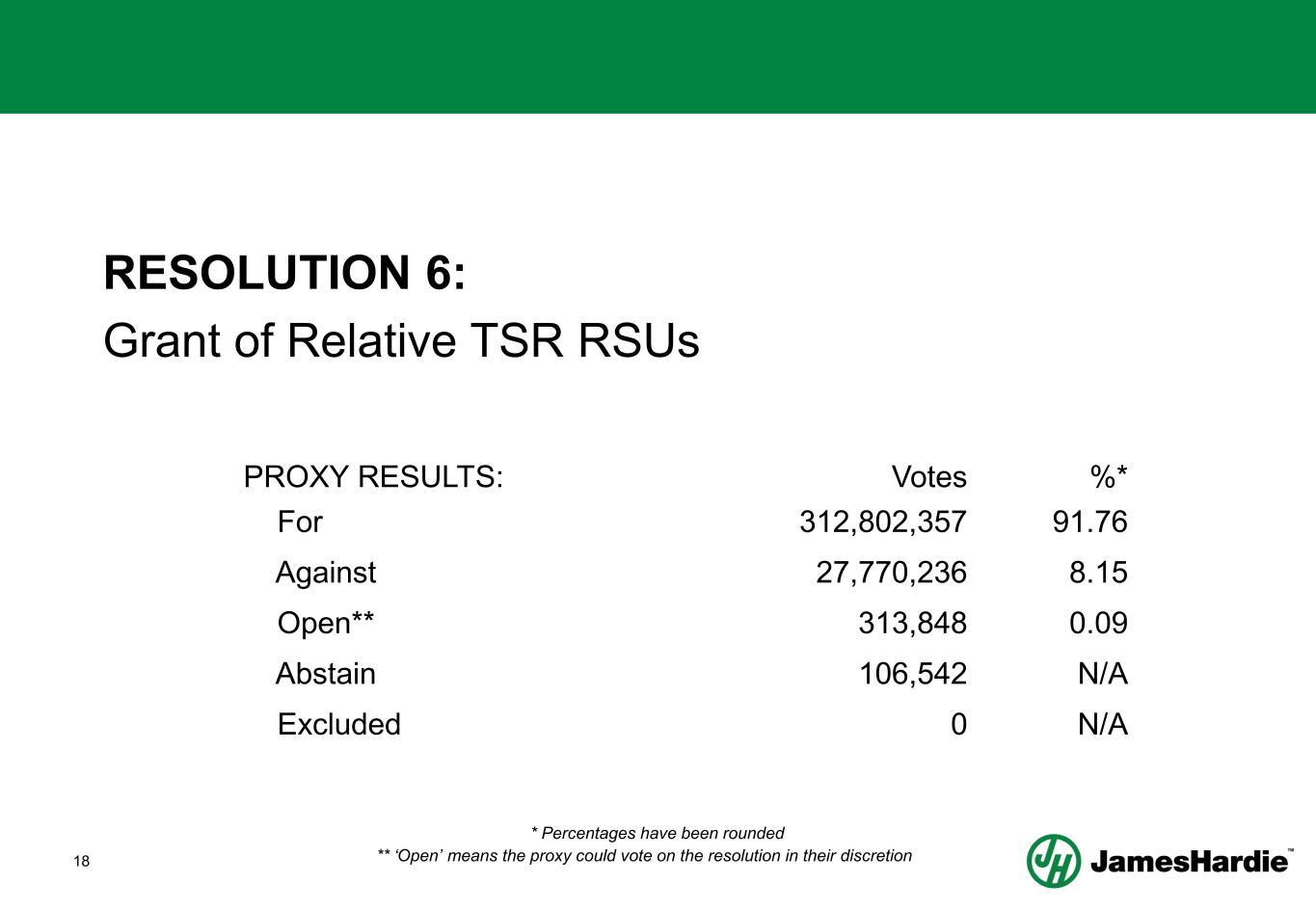 RESOLUTION 6:
Grant of Relative TSR RSUs

| PROXY RESULTS: | Votes | %* |
|---|---|---|
| For | 312,802,357 | 91.76 |
| Against | 27,770,236 | 8.15 |
| Open** | 313,848 | 0.09 |
| Abstain | 106,542 | N/A |
| Excluded | 0 | N/A |

* Percentages have been rounded
** 'Open' means the proxy could vote on the resolution in their discretion

18

JH JamesHardie™